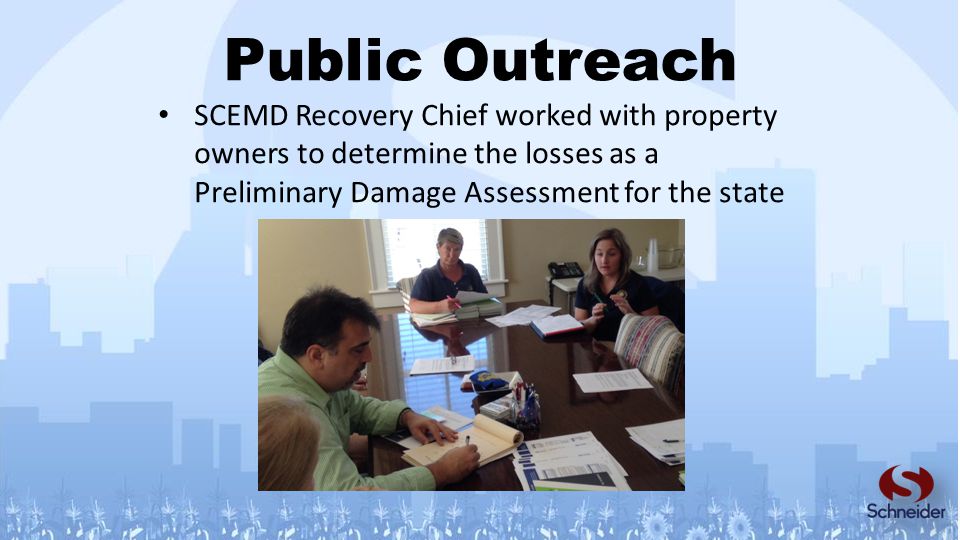 Public Outreach

• SCEMD Recovery Chief worked with property owners to determine the losses as a Preliminary Damage Assessment for the state

Schneider